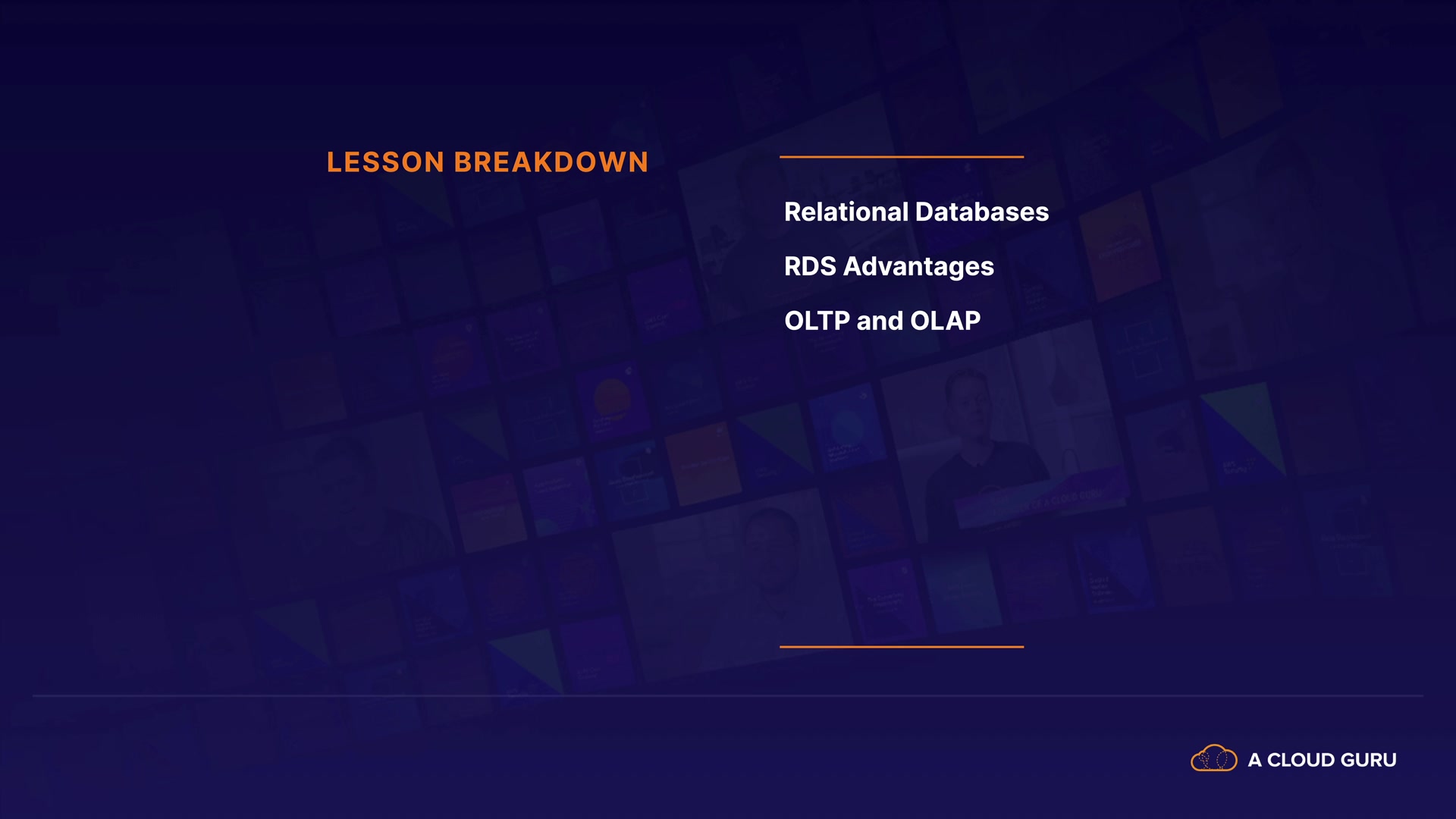 LESSON BREAKDOWN

Relational Databases

RDS Advantages

OLTP and OLAP

A CLOUD GURU